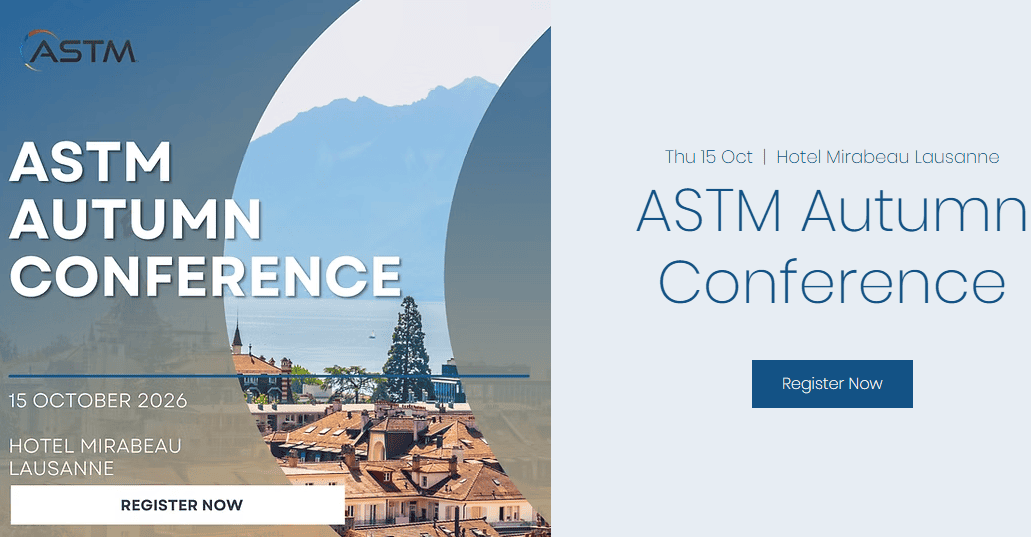 ASTM

ASTM AUTUMN CONFERENCE

15 OCTOBER 2026

HOTEL MIRABEAU LAUSANNE

REGISTER NOW

Thu 15 Oct | Hotel Mirabeau Lausanne

ASTM Autumn Conference

Register Now